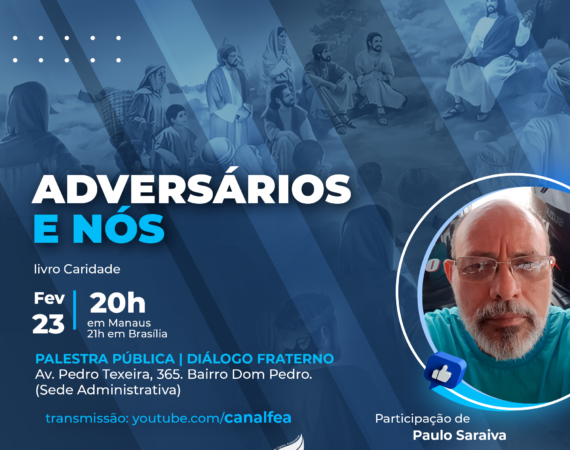 ADVERSÁRIOS E NÓS

livro Caridade

Fev 23 | 20h em Manaus 21h em Brasília

PALESTRA PÚBLICA | DIÁLOGO FRATERNO
Av. Pedro Texeira, 365. Bairro Dom Pedro. (Sede Administrativa)

transmissão: youtube.com/canalfea

Participação de
Paulo Saraiva